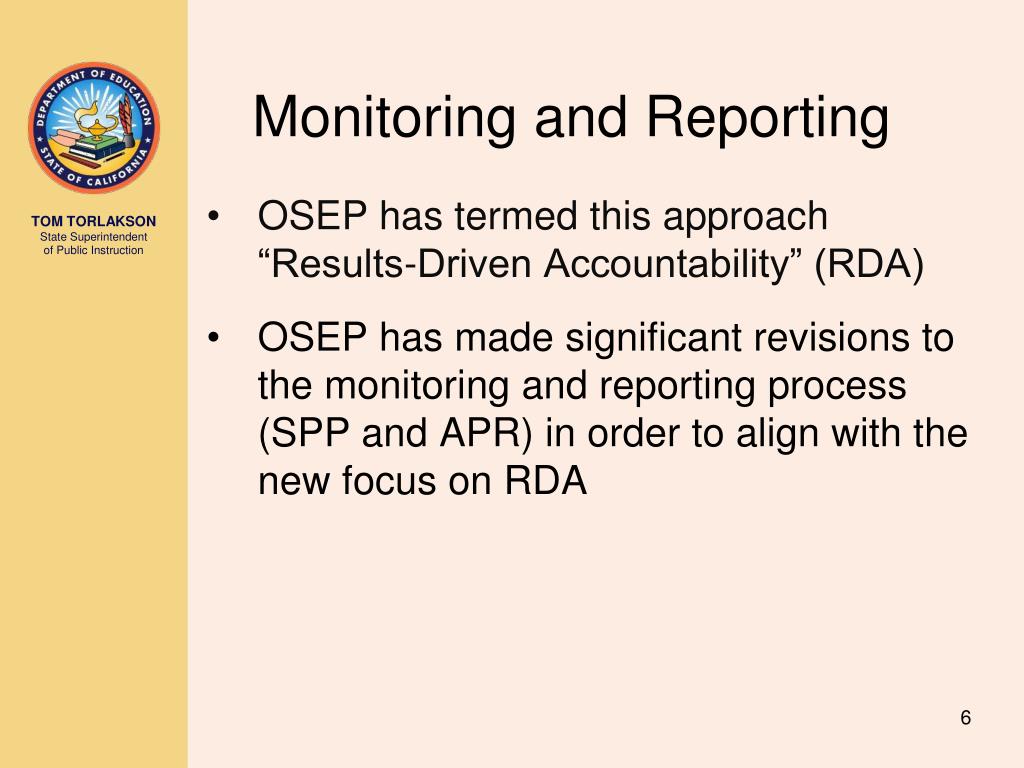 DEPARTMENT OF EDUCATION
STATE OF CALIFORNIA

TOM TORLAKSON
State Superintendent of Public Instruction

Monitoring and Reporting

• OSEP has termed this approach “Results-Driven Accountability” (RDA)

• OSEP has made significant revisions to the monitoring and reporting process (SPP and APR) in order to align with the new focus on RDA

6